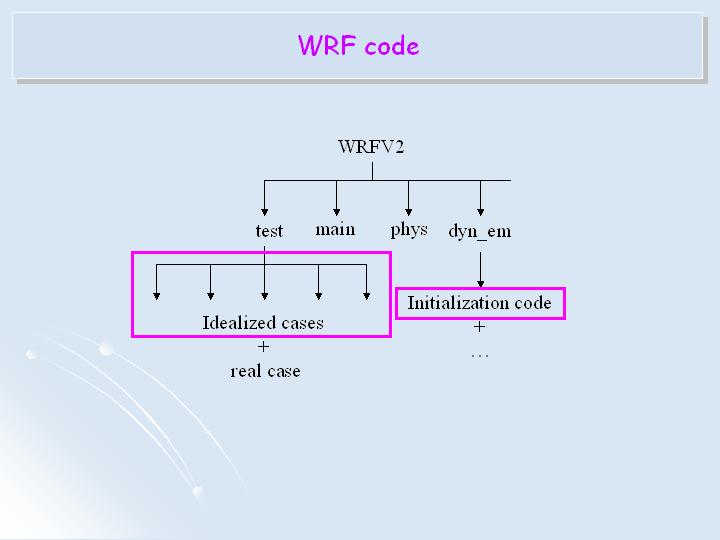 WRF code

WRFV2

test main phys dyn_em

Idealized cases
+
real case

Initialization code
+
…